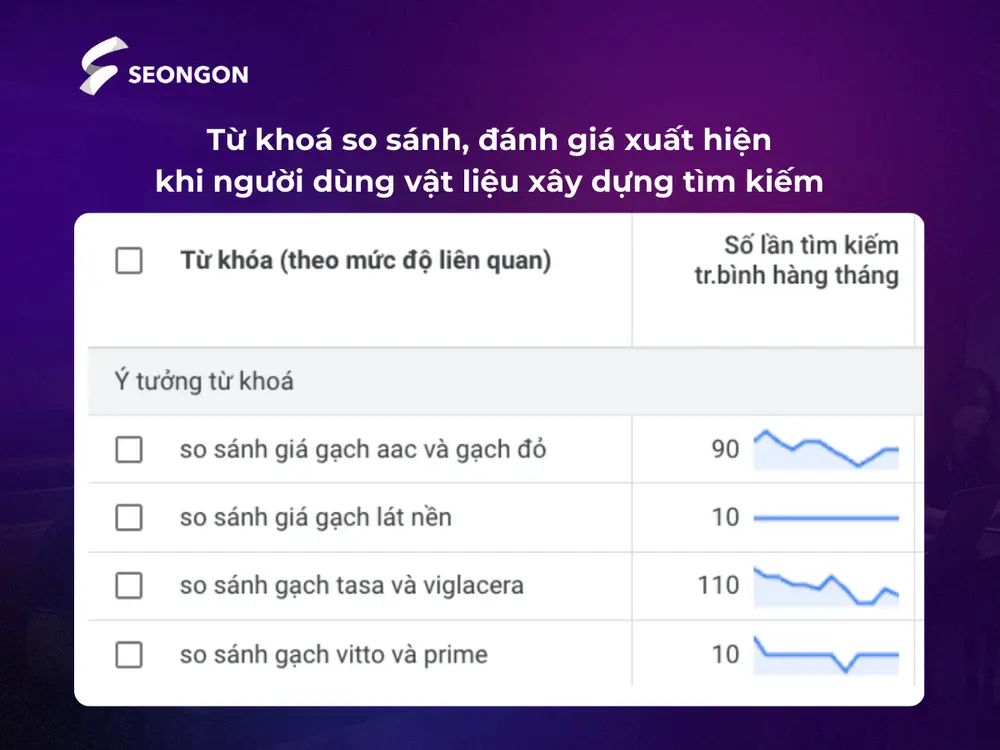 SEONGON

Từ khoá so sánh, đánh giá xuất hiện khi người dùng vật liệu xây dựng tìm kiếm

| Từ khóa (theo mức độ liên quan) | Số lần tìm kiếm tr.bình hàng tháng |
|---|---|
| Ý tưởng từ khoá | |
| so sánh giá gạch aac và gạch đỏ | 90 |
| so sánh giá gạch lát nền | 10 |
| so sánh gạch tasa và viglacera | 110 |
| so sánh gạch vitto và prime | 10 |